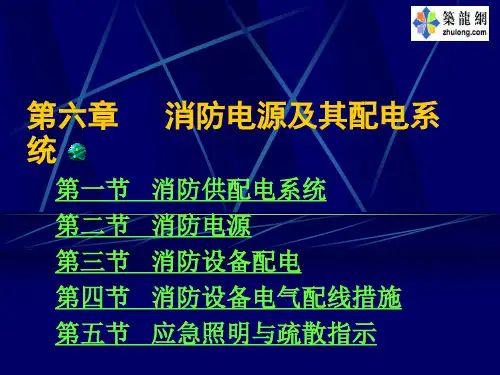 築龍網
zhulong.com

第六章　　消防电源及其配电系统

第一节　消防供配电系统
第二节　消防电源
第三节　消防设备配电
第四节　消防设备电气配线措施
第五节　应急照明与疏散指示